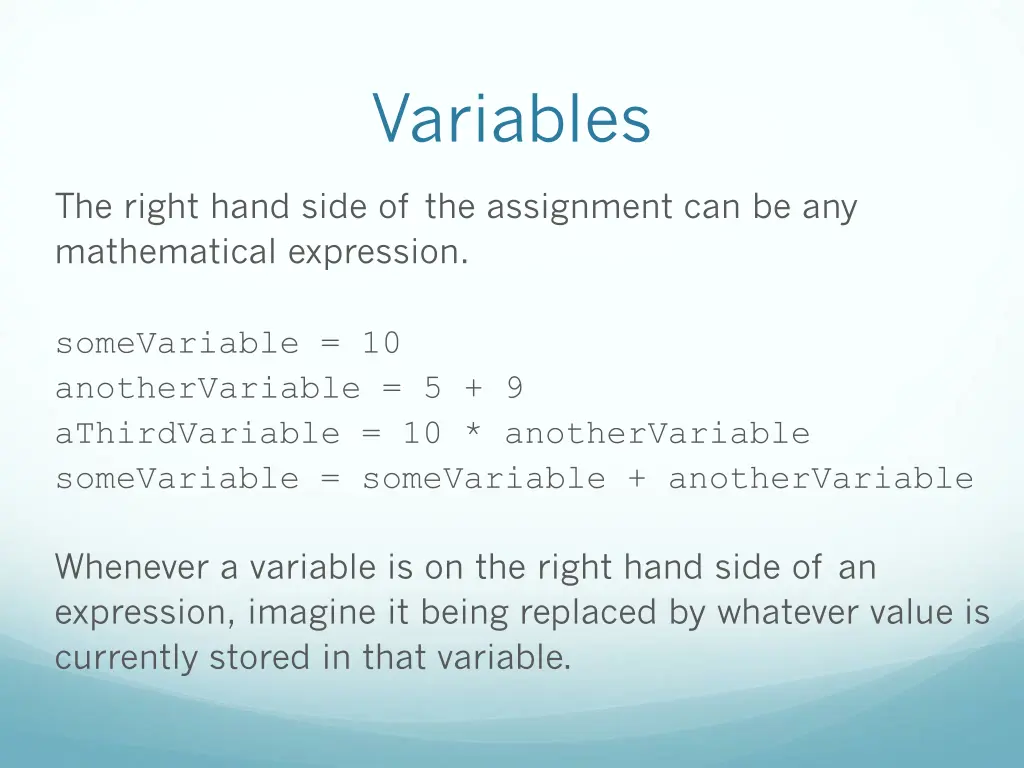 Variables

The right hand side of the assignment can be any mathematical expression.

someVariable = 10
anotherVariable = 5 + 9
aThirdVariable = 10 * anotherVariable
someVariable = someVariable + anotherVariable

Whenever a variable is on the right hand side of an expression, imagine it being replaced by whatever value is currently stored in that variable.